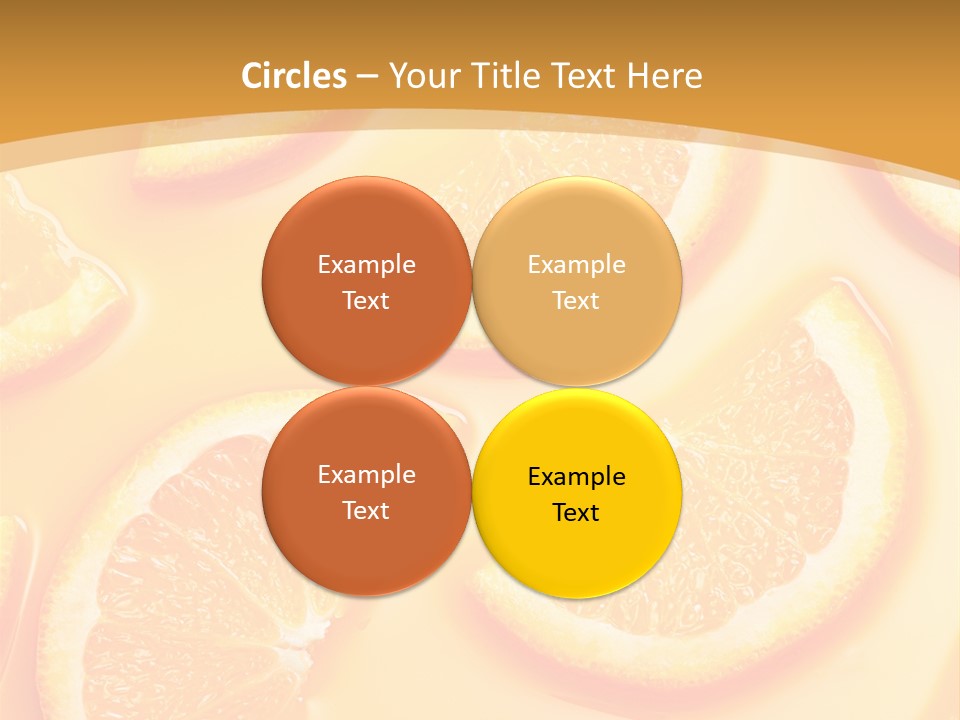 Circles – Your Title Text Here

Example Text

Example Text

Example Text

Example Text